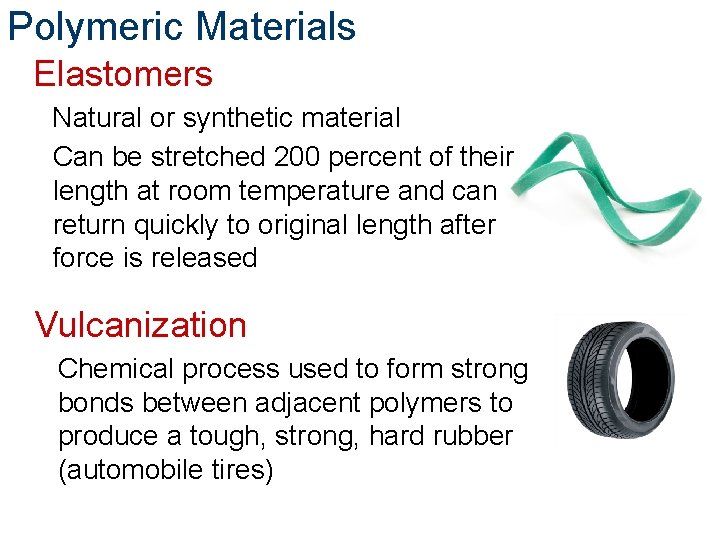 Polymeric Materials

Elastomers

Natural or synthetic material

Can be stretched 200 percent of their length at room temperature and can return quickly to original length after force is released

Vulcanization

Chemical process used to form strong bonds between adjacent polymers to produce a tough, strong, hard rubber (automobile tires)